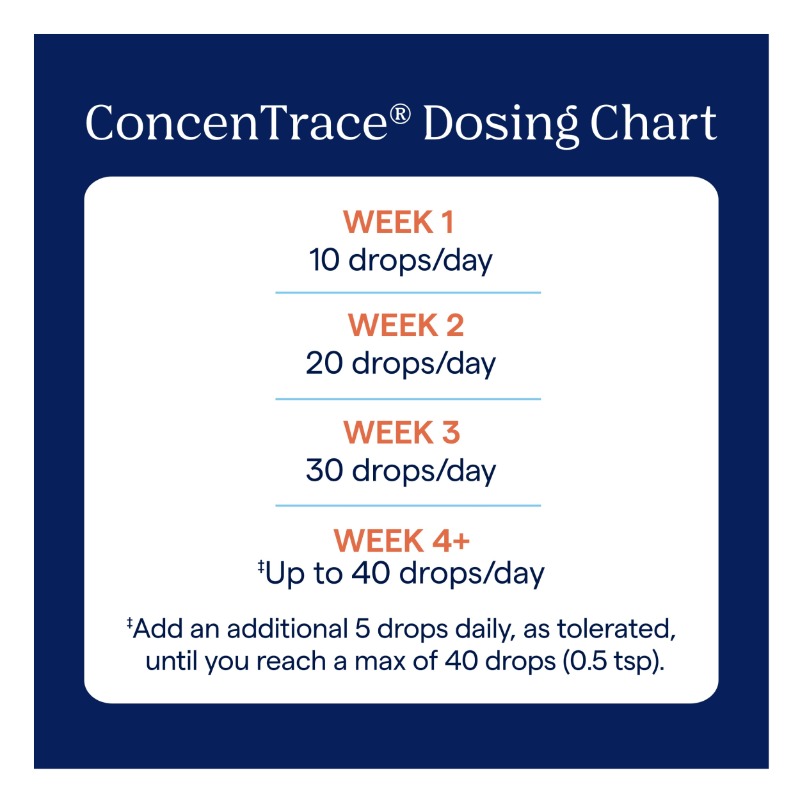 ConcenTrace® Dosing Chart

WEEK 1
10 drops/day

WEEK 2
20 drops/day

WEEK 3
30 drops/day

WEEK 4+
‡Up to 40 drops/day

‡Add an additional 5 drops daily, as tolerated, until you reach a max of 40 drops (0.5 tsp).